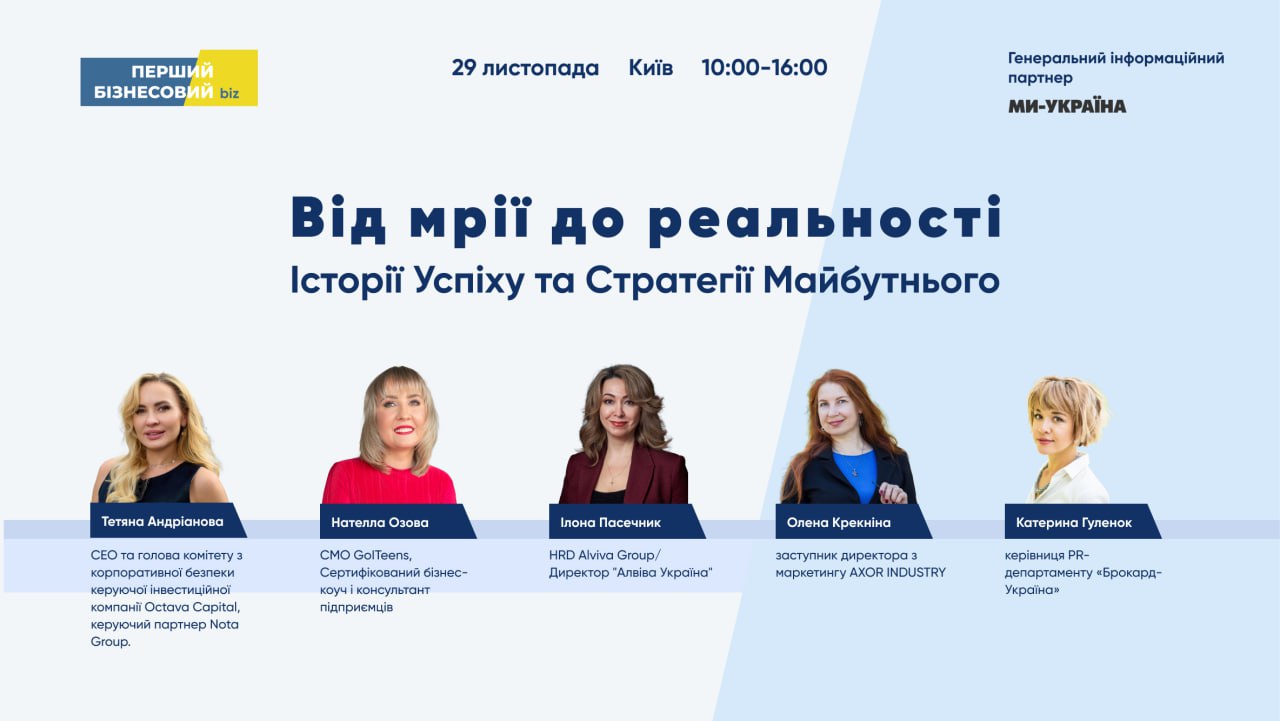 ПЕРШИЙ БІЗНЕСОВИЙ biz

29 листопада Київ 10:00-16:00

Генеральний інформаційний партнер
МИ-УКРАЇНА

Від мрії до реальності
Історії Успіху та Стратегії Майбутнього

Тетяна Андріанова
CEO та голова комітету з корпоративної безпеки керуючої інвестиційної компанії Octava Capital, керуючий партнер Nota Group.

Нателла Озова
CMO GoITeens, Сертифікований бізнес-коуч і консультант підприємців

Ілона Пасечник
HRD Alviva Group/ Директор "Алвіва Україна"

Олена Крекніна
заступник директора з маркетингу AXOR INDUSTRY

Катерина Гуленок
керівниця PR-департаменту «Брокард-Україна»